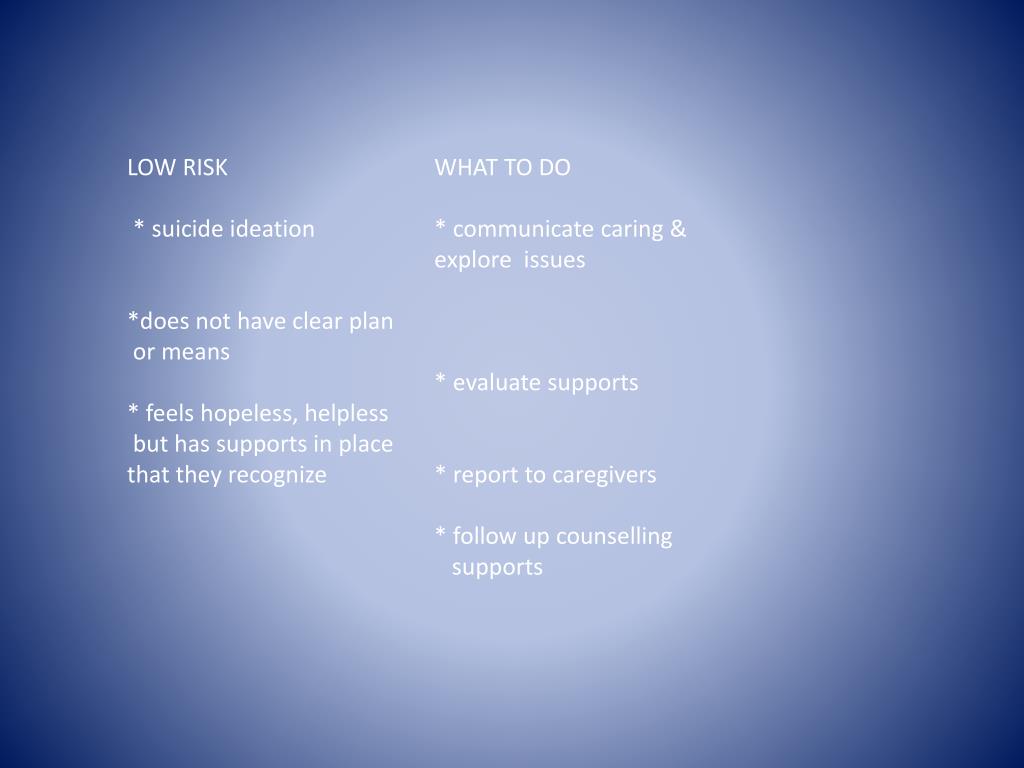 LOW RISK

* suicide ideation

*does not have clear plan or means

* feels hopeless, helpless but has supports in place that they recognize

WHAT TO DO

* communicate caring & explore issues

* evaluate supports

* report to caregivers

* follow up counselling supports